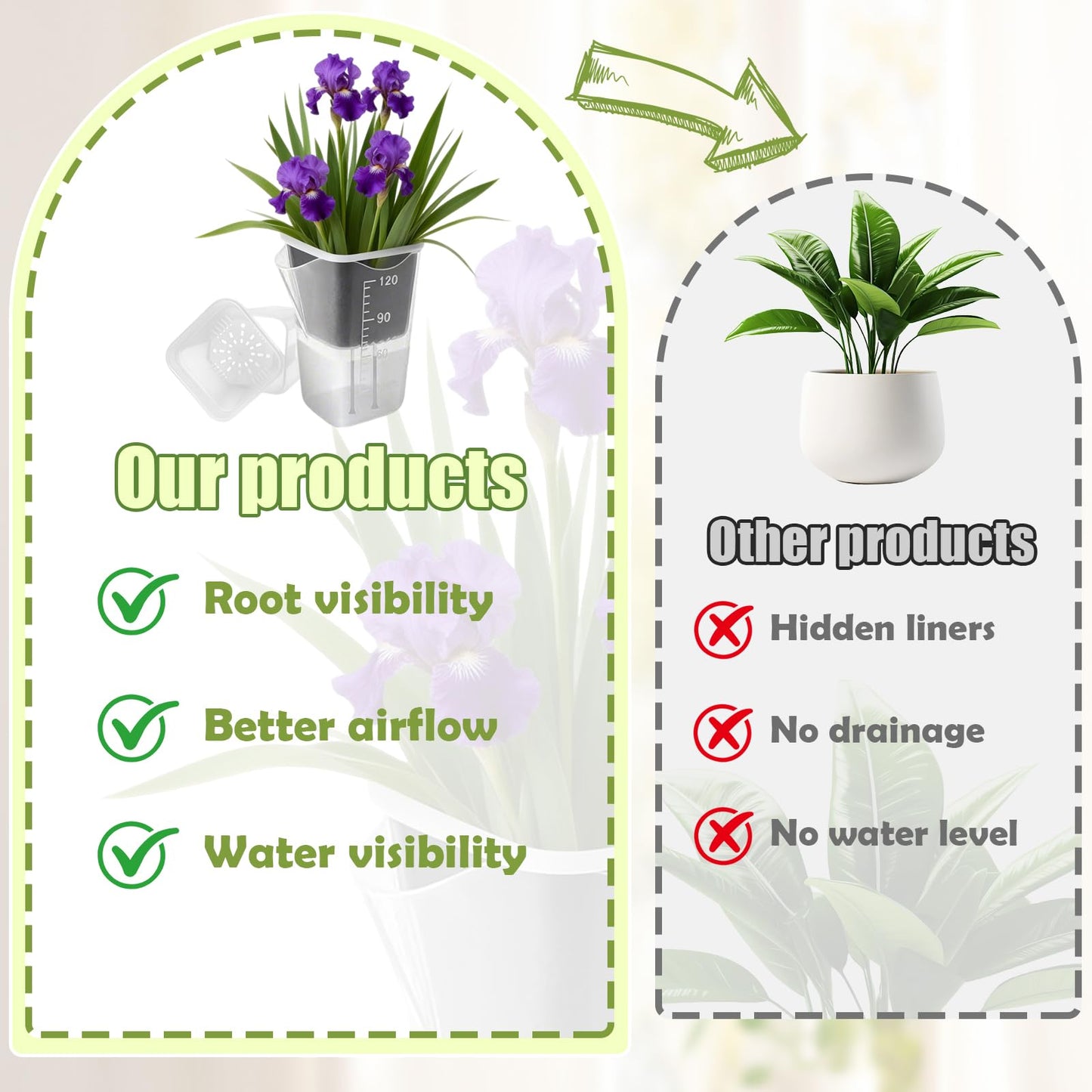 120
90
60

Our products

Root visibility

Better airflow

Water visibility

Other products

Hidden liners

No drainage

No water level